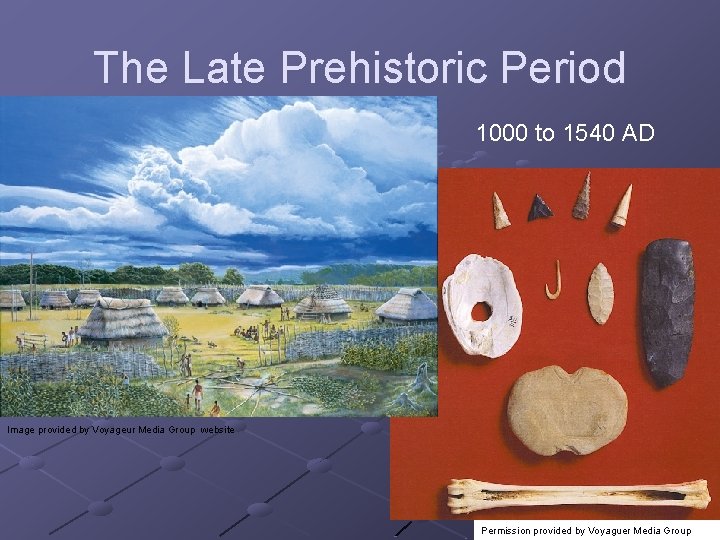 The Late Prehistoric Period

1000 to 1540 AD

Image provided by Voyageur Media Group website

Permission provided by Voyaguer Media Group